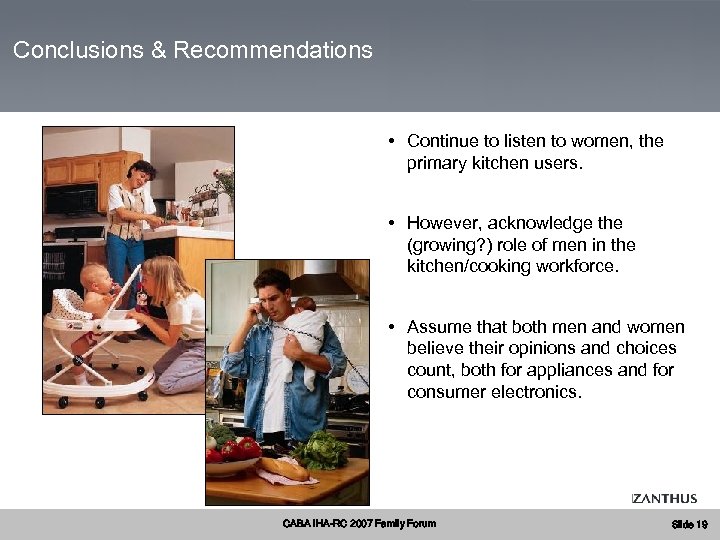 Conclusions & Recommendations

• Continue to listen to women, the primary kitchen users.

• However, acknowledge the (growing?) role of men in the kitchen/cooking workforce.

• Assume that both men and women believe their opinions and choices count, both for appliances and for consumer electronics.

ZANTHUS

CABA IHA-RC 2007 Family Forum

Slide 19